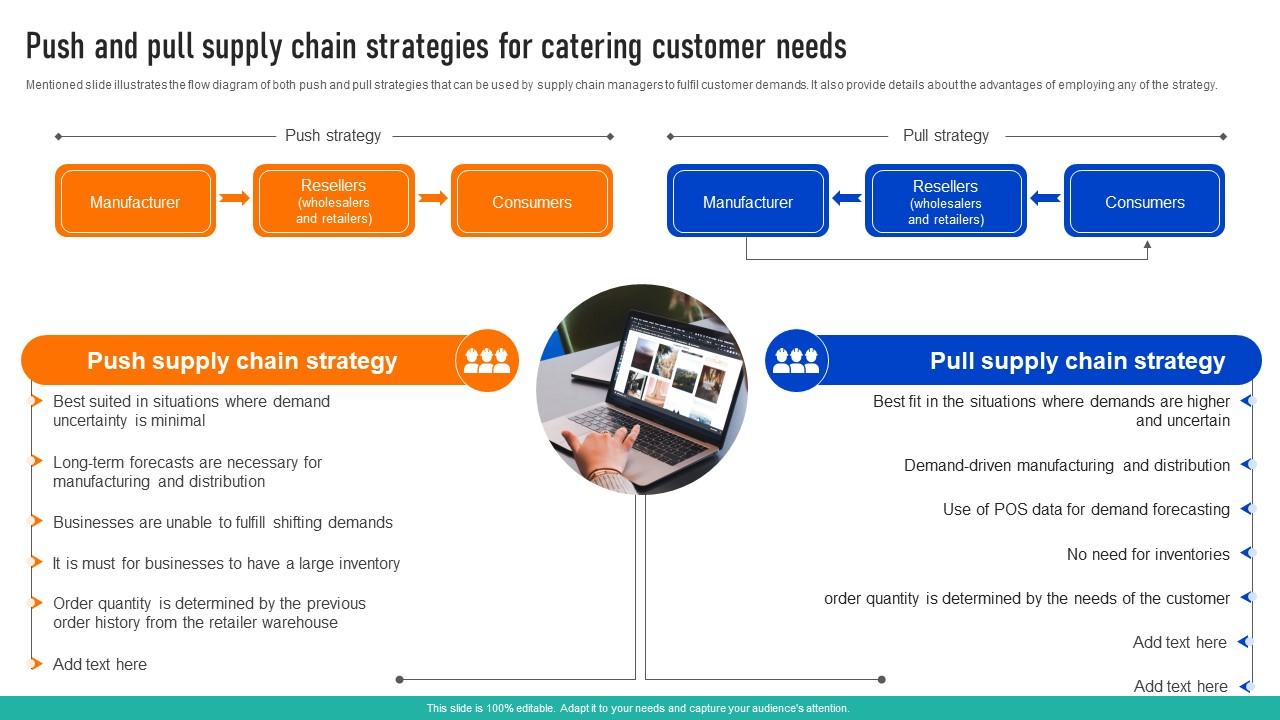 Push and pull supply chain strategies for catering customer needs

Mentioned slide illustrates the flow diagram of both push and pull strategies that can be used by supply chain managers to fulfil customer demands. It also provide details about the advantages of employing any of the strategy.

Push strategy

Manufacturer

Resellers (wholesalers and retailers)

Consumers

Pull strategy

Manufacturer

Resellers (wholesalers and retailers)

Consumers

Push supply chain strategy

Best suited in situations where demand uncertainty is minimal

Long-term forecasts are necessary for manufacturing and distribution

Businesses are unable to fulfill shifting demands

It is must for businesses to have a large inventory

Order quantity is determined by the previous order history from the retailer warehouse

Add text here

Pull supply chain strategy

Best fit in the situations where demands are higher and uncertain

Demand-driven manufacturing and distribution

Use of POS data for demand forecasting

No need for inventories

order quantity is determined by the needs of the customer

Add text here

Add text here

This slide is 100% editable. Adapt it to your needs and capture your audience's attention.